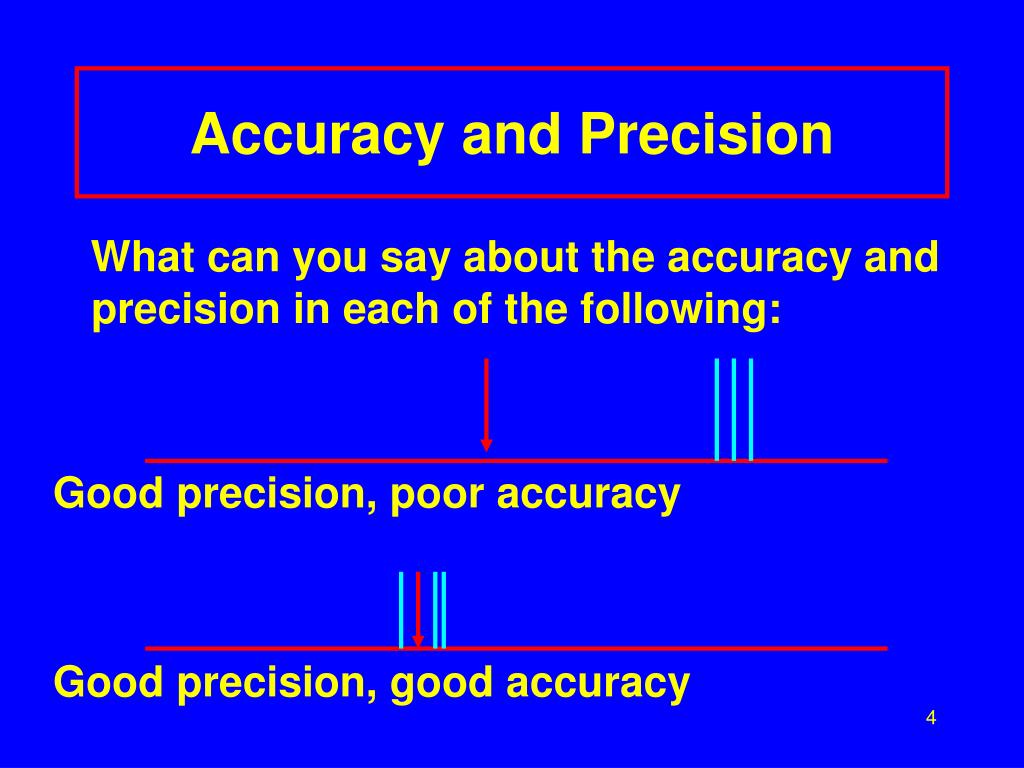 Accuracy and Precision

What can you say about the accuracy and precision in each of the following:

Good precision, poor accuracy

Good precision, good accuracy

4